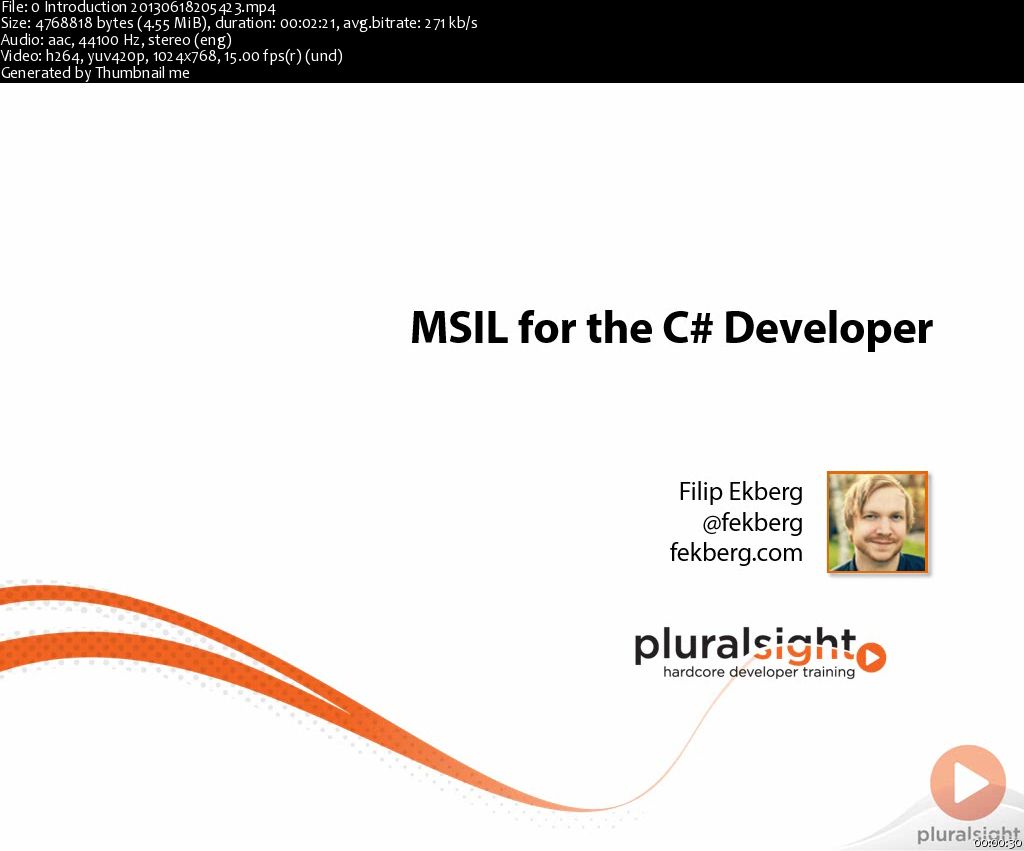 File: 0 Introduction 20130618205423.mp4
Size: 4768818 bytes (4.55 MiB), duration: 00:02:21, avg.bitrate: 271 kb/s
Audio: aac, 44100 Hz, stereo (eng)
Video: h264, yuv420p, 1024x768, 15.00 fps(r) (und)
Generated by Thumbnail me

MSIL for the C# Developer

Filip Ekberg
@fekberg
fekberg.com

pluralsight
hardcore developer training

pluralsight

00:00:30